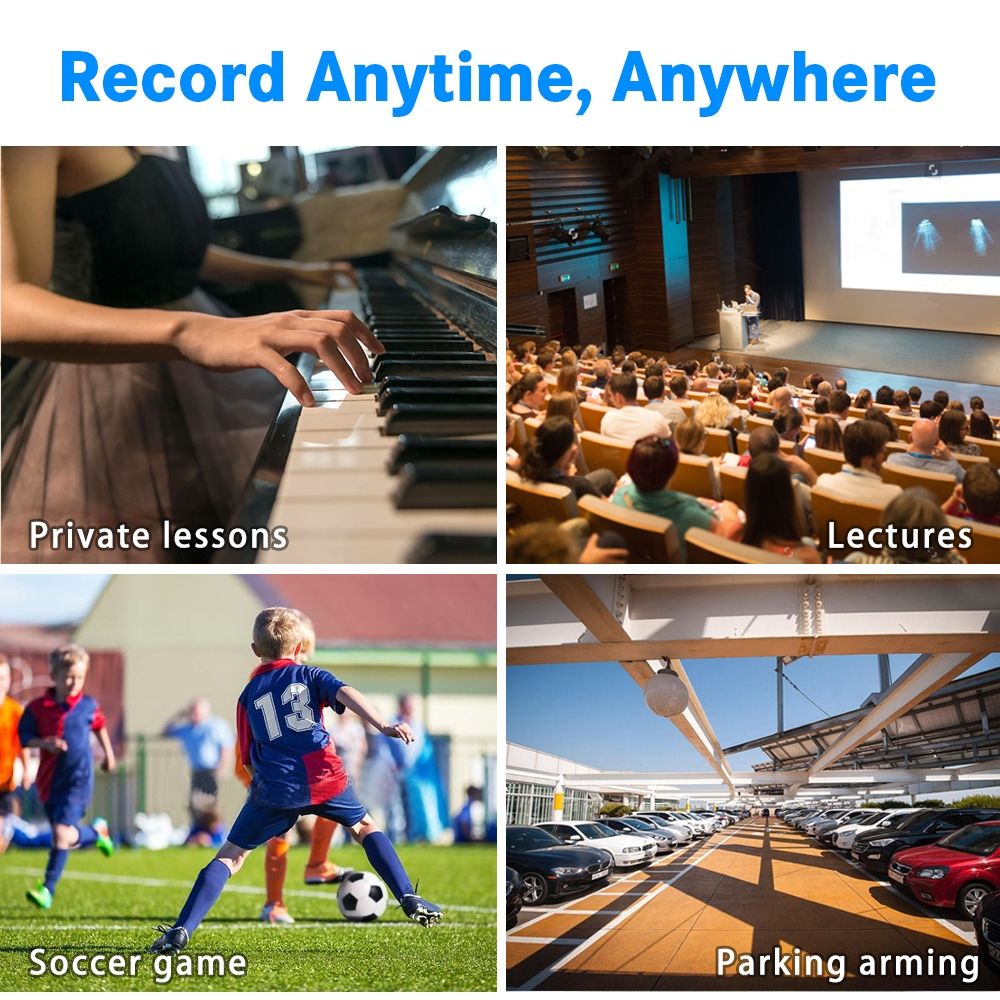 Record Anytime, Anywhere

Private lessons

Lectures

13

Soccer game

Parking arming